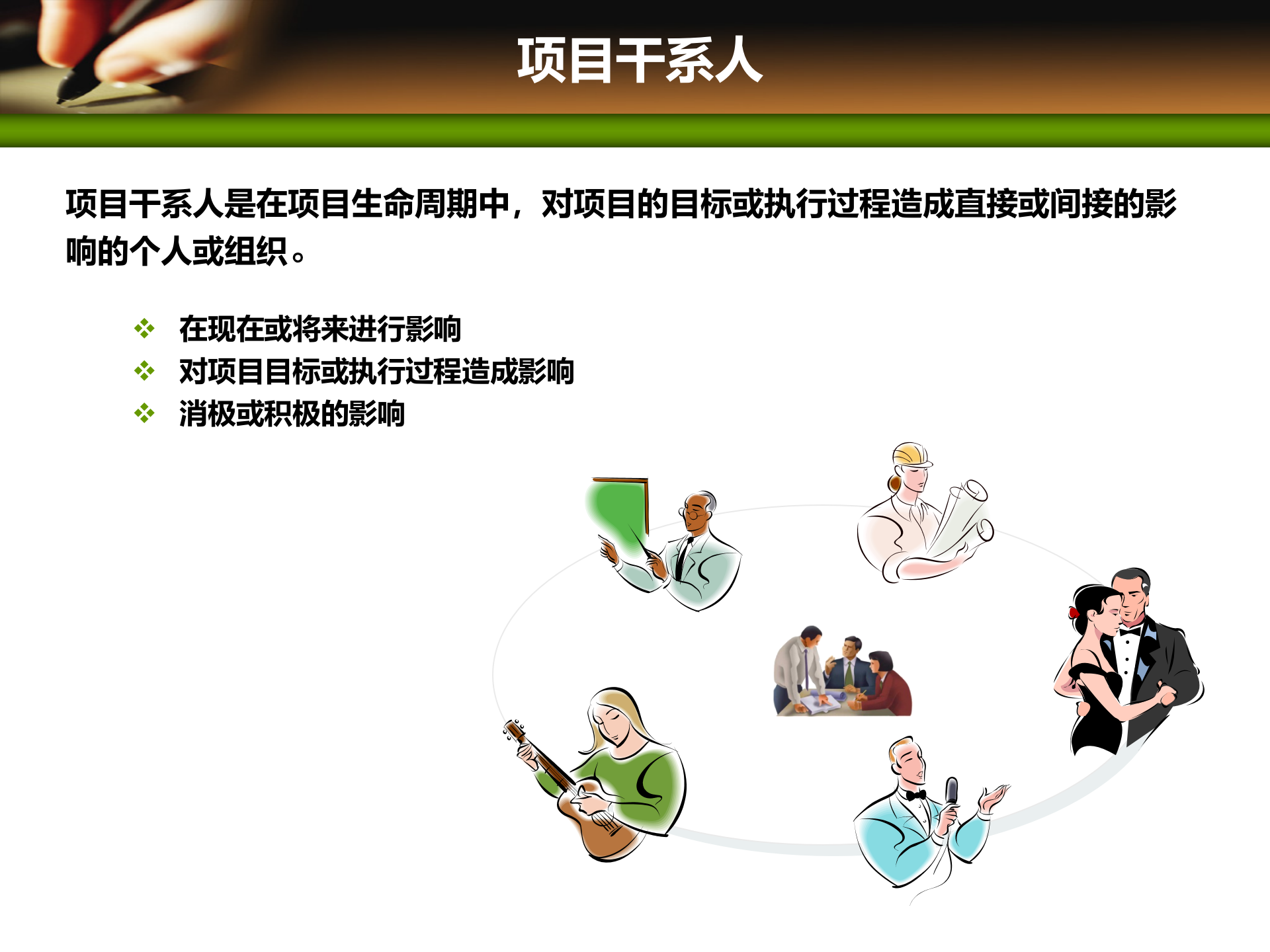 项目干系人

项目干系人是在项目生命周期中，对项目的目标或执行过程造成直接或间接的影响的个人或组织。

❖ 在现在或将来进行影响
❖ 对项目目标或执行过程造成影响
❖ 消极或积极的影响